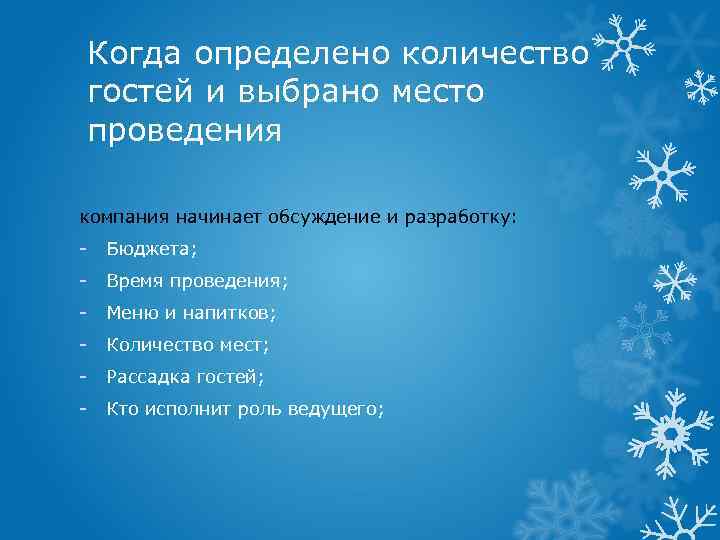 Когда определено количество гостей и выбрано место проведения

компания начинает обсуждение и разработку:

- Бюджета;
- Время проведения;
- Меню и напитков;
- Количество мест;
- Рассадка гостей;
- Кто исполнит роль ведущего;